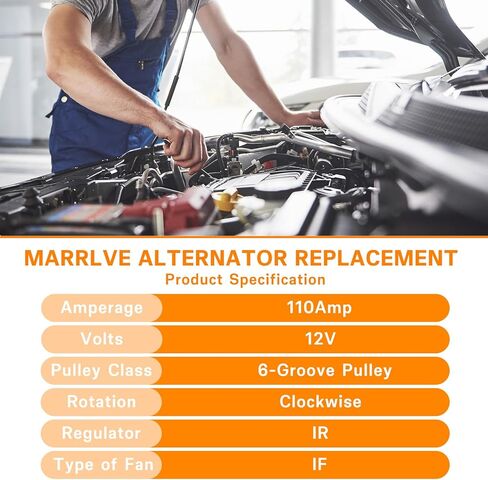 MARRLVE ALTERNATOR REPLACEMENT
Product Specification

Amperage
110Amp

Volts
12V

Pulley Class
6-Groove Pulley

Rotation
Clockwise

Regulator
IR

Type of Fan
IF